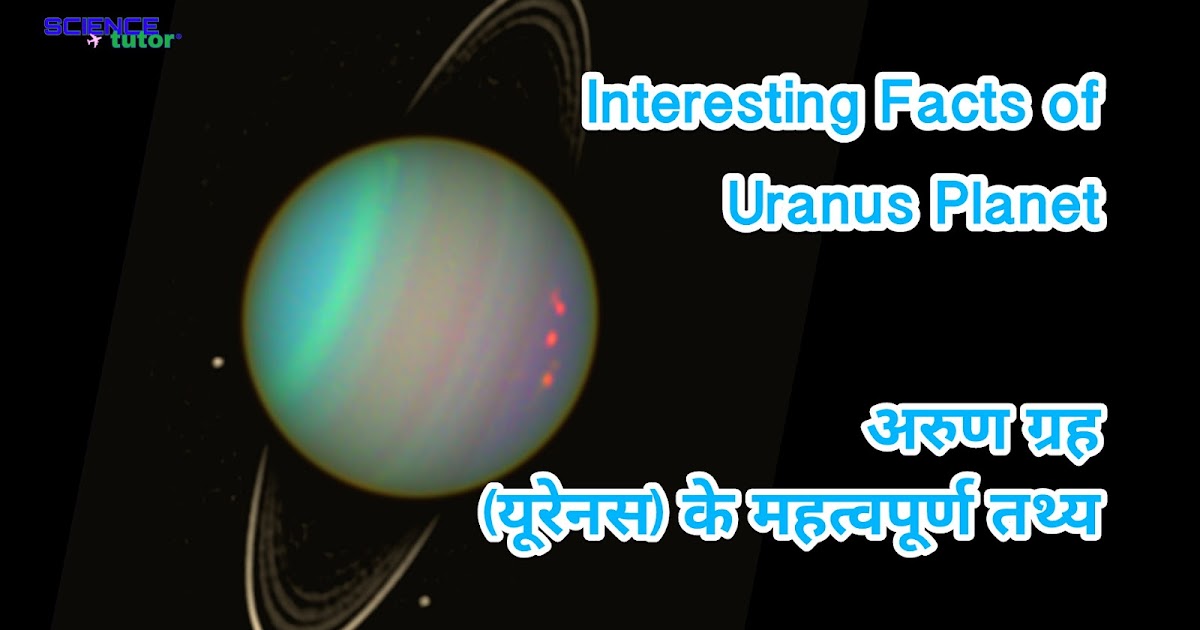 SCIENCE tutor

Interesting Facts of Uranus Planet

अरुण ग्रह (यूरेनस) के महत्वपूर्ण तथ्य